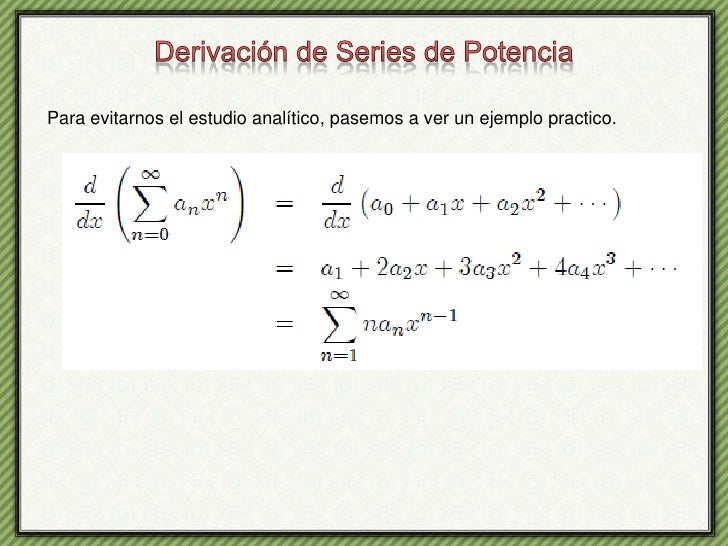 Derivación de Series de Potencia

Para evitarnos el estudio analítico, pasemos a ver un ejemplo practico.

$\frac{d}{dx}\left(\sum_{n=0}^{\infty} a_n x^n\right) = \frac{d}{dx}\left(a_0 + a_1 x + a_2 x^2 + \cdots\right)$

$= a_1 + 2a_2 x + 3a_3 x^2 + 4a_4 x^3 + \cdots$

$= \sum_{n=1}^{\infty} n a_n x^{n-1}$